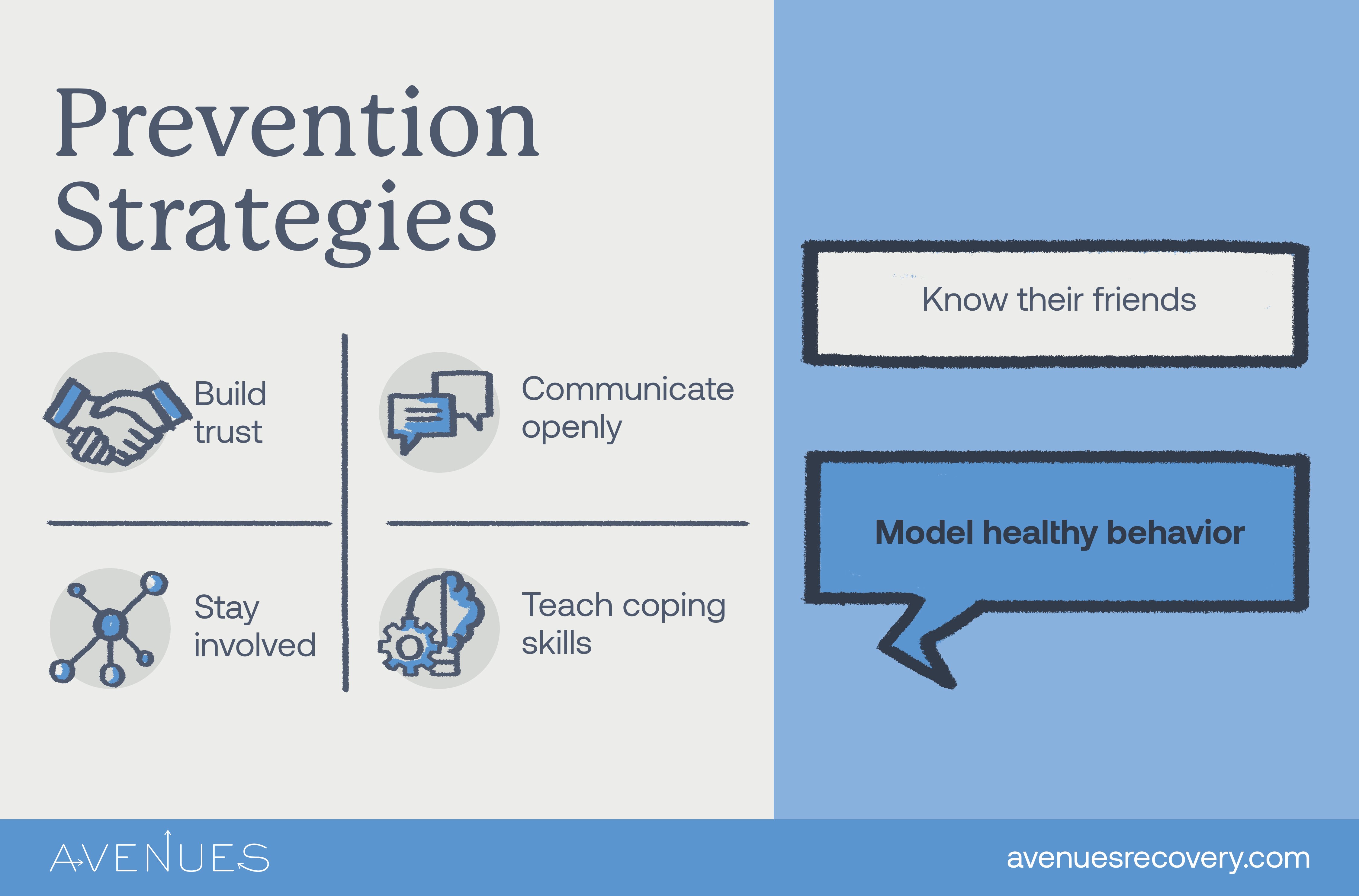 Prevention Strategies

Build trust

Communicate openly

Stay involved

Teach coping skills

Know their friends

Model healthy behavior

AVENUES

avenuesrecovery.com